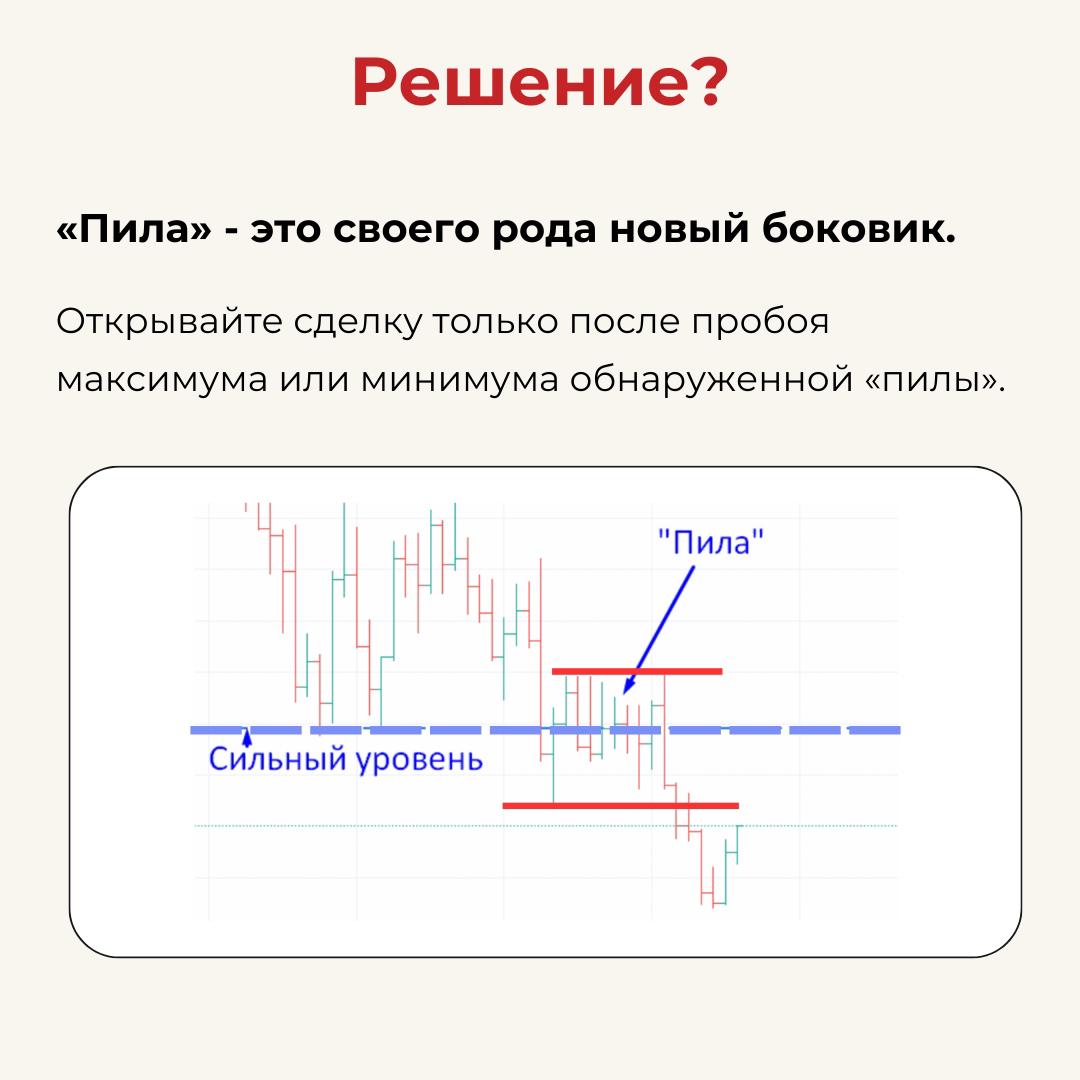 Решение?

«Пила» - это своего рода новый боковик.

Открывайте сделку только после пробоя максимума или минимума обнаруженной «пилы».

"Пила"

Сильный уровень